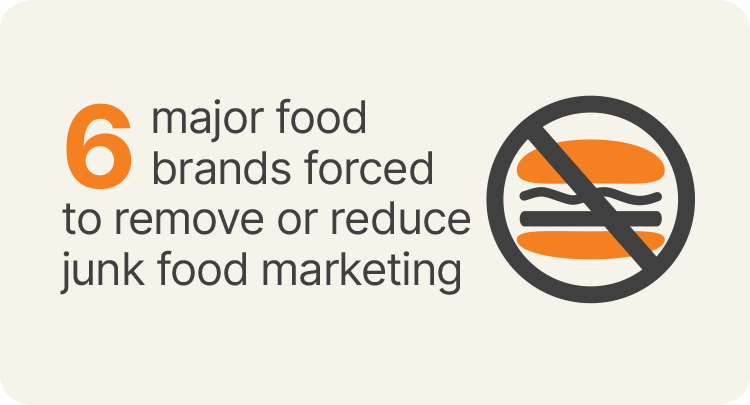 6 major food brands forced to remove or reduce junk food marketing